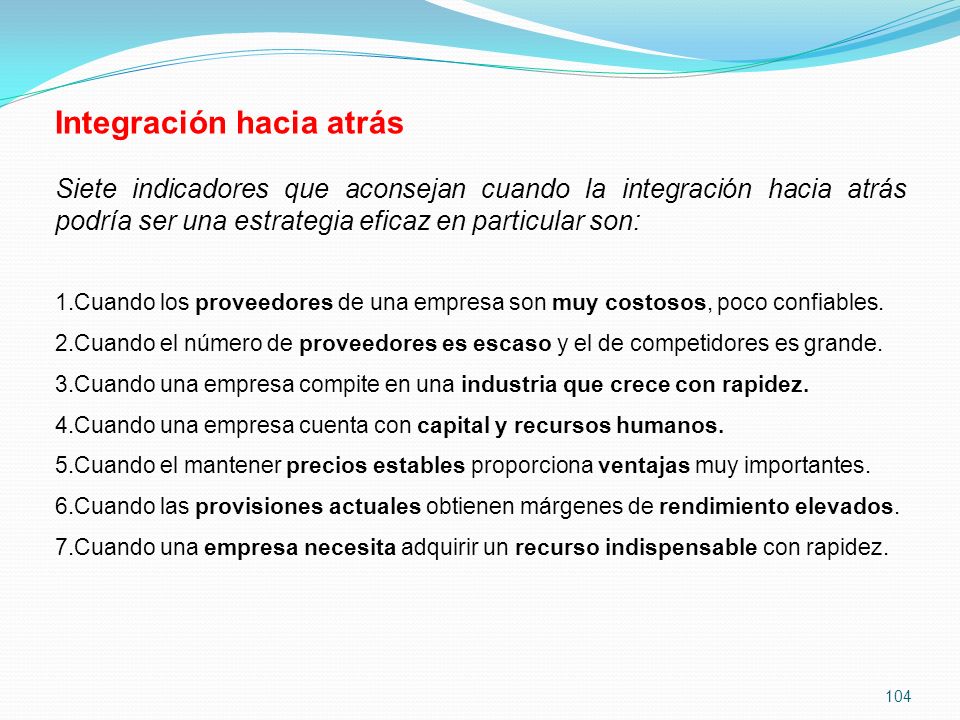 Integración hacia atrás

Siete indicadores que aconsejan cuando la integración hacia atrás podría ser una estrategia eficaz en particular son:

1.Cuando los proveedores de una empresa son muy costosos, poco confiables.

2.Cuando el número de proveedores es escaso y el de competidores es grande.

3.Cuando una empresa compite en una industria que crece con rapidez.

4.Cuando una empresa cuenta con capital y recursos humanos.

5.Cuando el mantener precios estables proporciona ventajas muy importantes.

6.Cuando las provisiones actuales obtienen márgenes de rendimiento elevados.

7.Cuando una empresa necesita adquirir un recurso indispensable con rapidez.

104